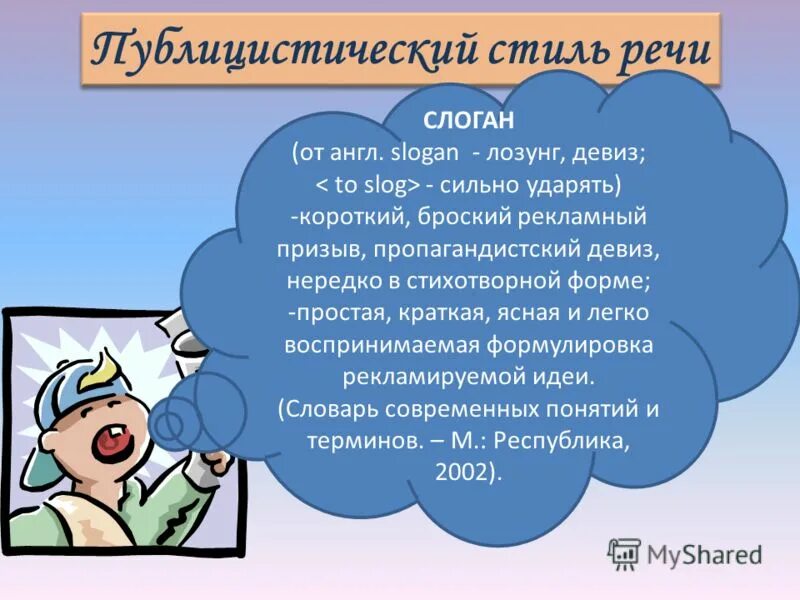 Публицистический стиль речи

СЛОГАН
(от англ. slogan - лозунг, девиз; < to slog> - сильно ударять)
-короткий, броский рекламный призыв, пропагандистский девиз, нередко в стихотворной форме;
-простая, краткая, ясная и легко воспринимаемая формулировка рекламируемой идеи.
(Словарь современных понятий и терминов. – М.: Республика, 2002).

MyShared